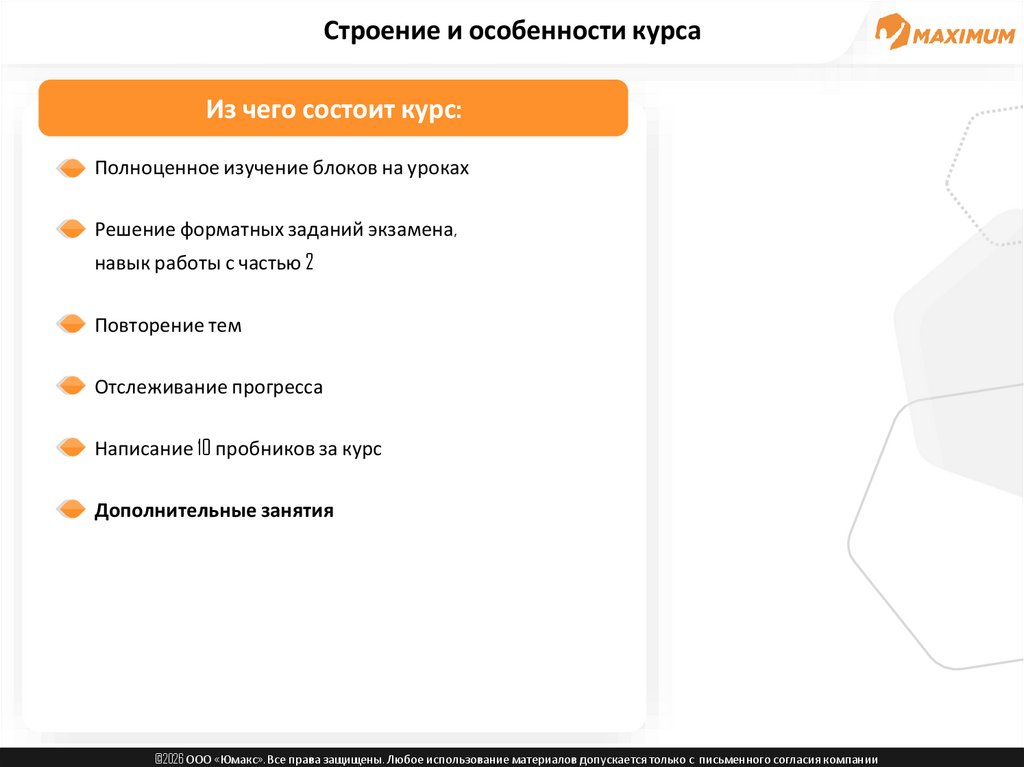 Строение и особенности курса

MAXIMUM

Из чего состоит курс:

Полноценное изучение блоков на уроках

Решение форматных заданий экзамена, навык работы с частью 2

Повторение тем

Отслеживание прогресса

Написание 10 пробников за курс

Дополнительные занятия

©2026 ООО «Юмакс». Все права защищены. Любое использование материалов допускается только с письменного согласия компании